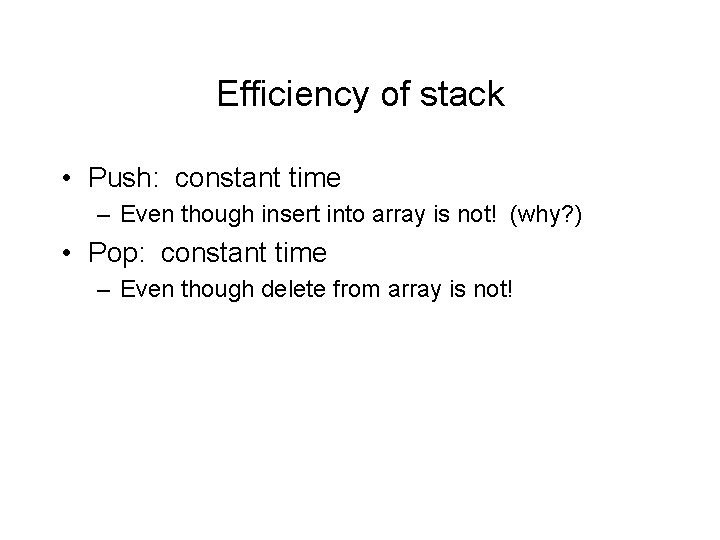 Efficiency of stack

• Push: constant time
– Even though insert into array is not! (why?)
• Pop: constant time
– Even though delete from array is not!